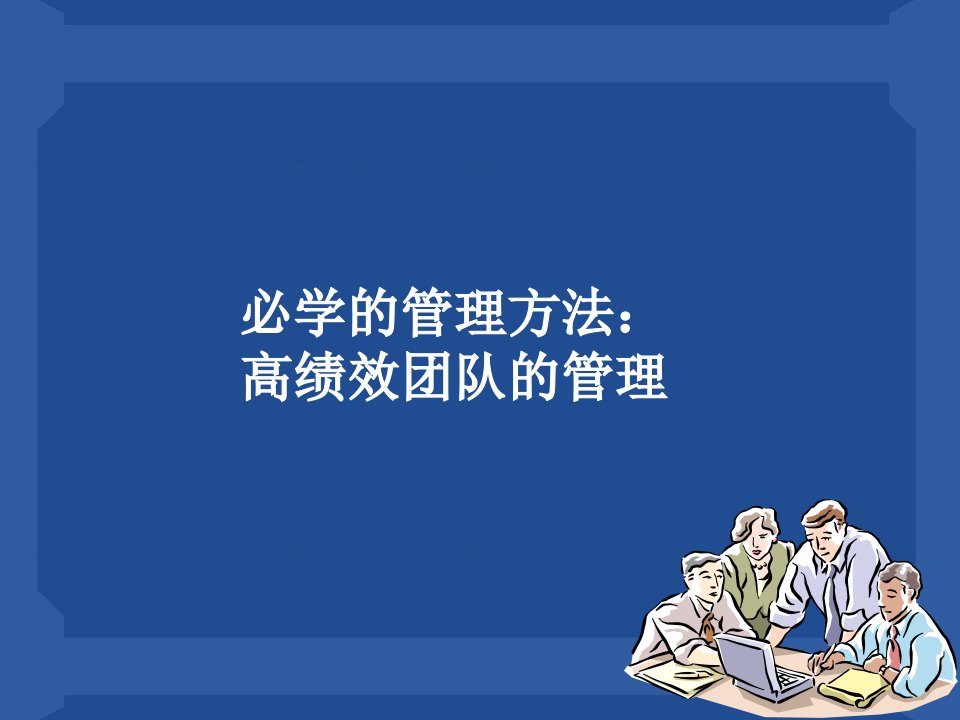 必学的管理方法：
高绩效团队的管理